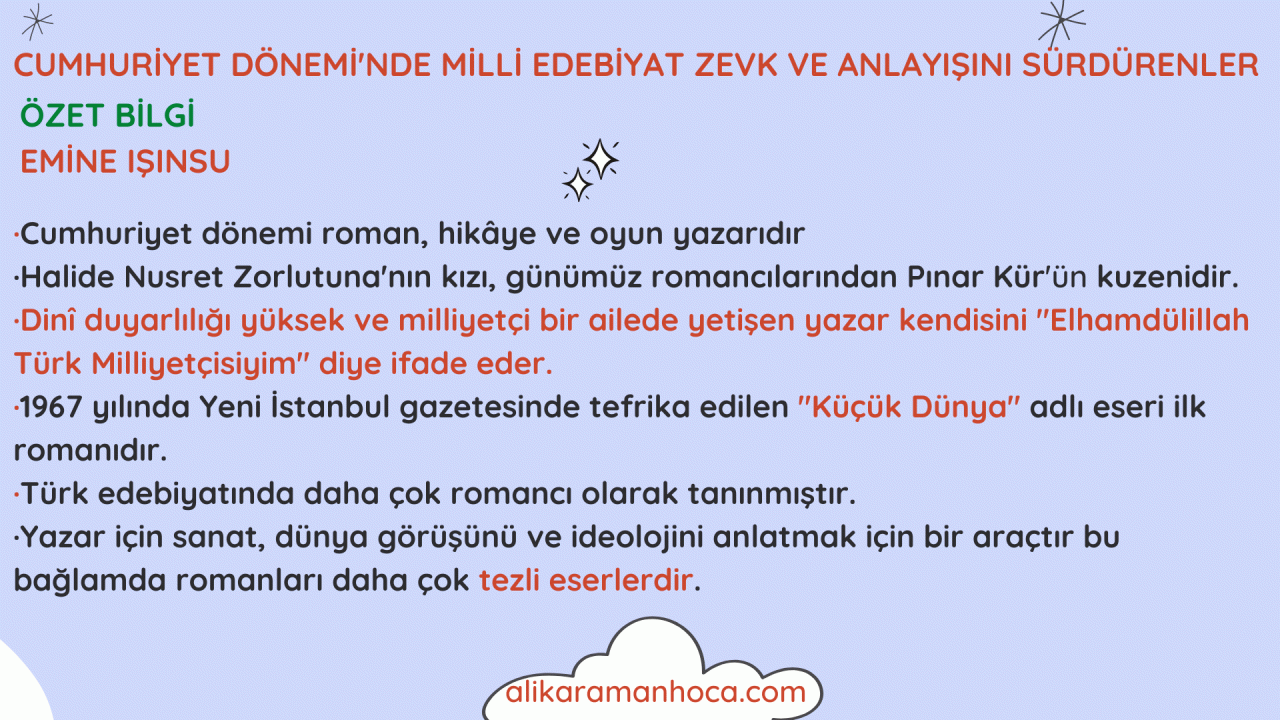 CUMHURİYET DÖNEMİ'NDE MİLLİ EDEBİYAT ZEVK VE ANLAYIŞINI SÜRDÜRENLER
ÖZET BİLGİ
EMİNE IŞINSU

·Cumhuriyet dönemi roman, hikâye ve oyun yazarıdır
·Halide Nusret Zorlutuna'nın kızı, günümüz romancılarından Pınar Kür'ün kuzenidir.
·Dinî duyarlılığı yüksek ve milliyetçi bir ailede yetişen yazar kendisini "Elhamdülillah Türk Milliyetçisiyim" diye ifade eder.
·1967 yılında Yeni İstanbul gazetesinde tefrika edilen "Küçük Dünya" adlı eseri ilk romanıdır.
·Türk edebiyatında daha çok romancı olarak tanınmıştır.
·Yazar için sanat, dünya görüşünü ve ideolojini anlatmak için bir araçtır bu bağlamda romanları daha çok tezli eserlerdir.

alikaramanhoca.com